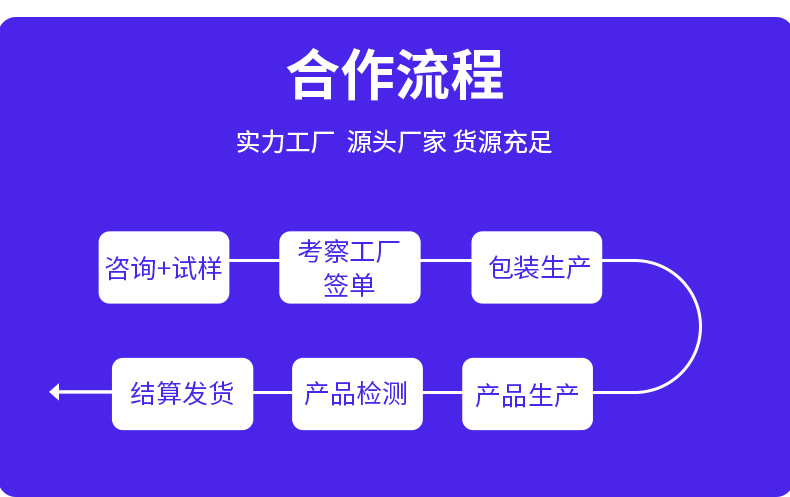 合作流程

实力工厂 源头厂家 货源充足

咨询+试样

考察工厂
签单

包装生产

产品生产

产品检测

结算发货